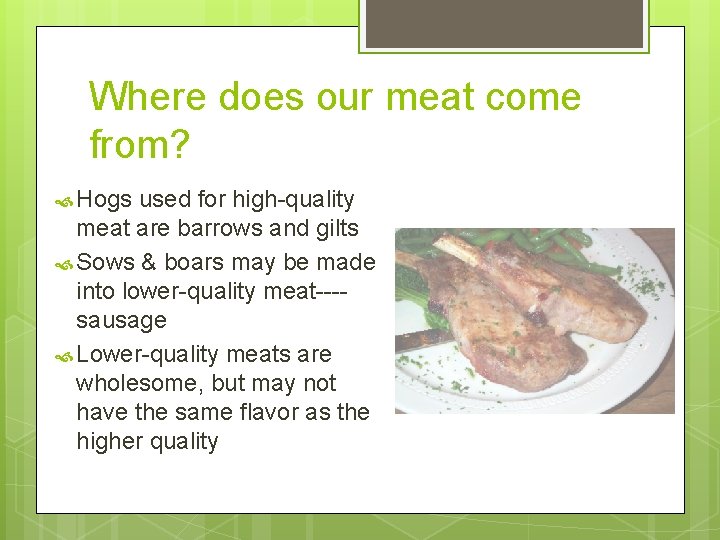 Where does our meat come from?

Hogs used for high-quality meat are barrows and gilts

Sows & boars may be made into lower-quality meat----sausage

Lower-quality meats are wholesome, but may not have the same flavor as the higher quality